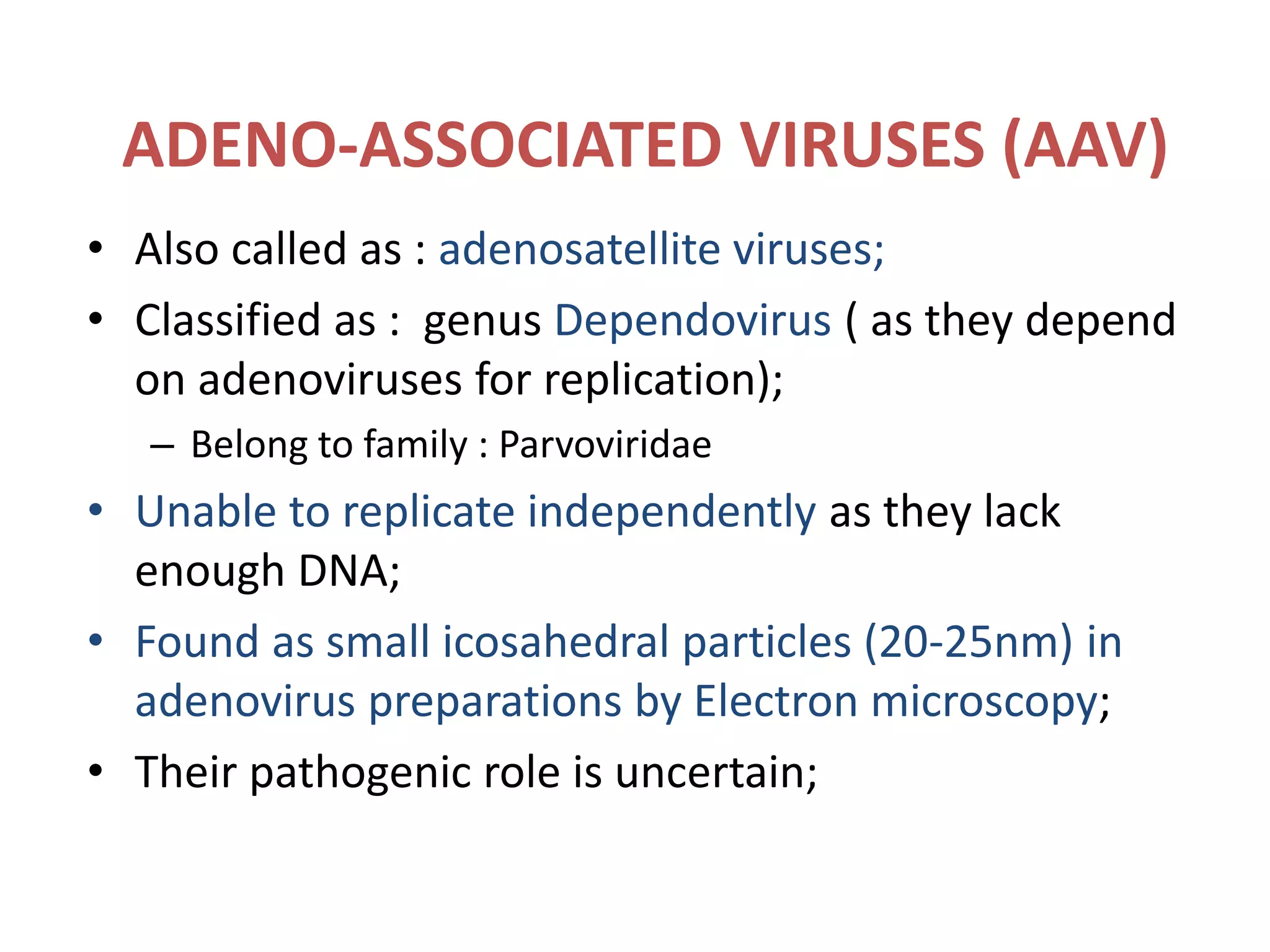 ADENO-ASSOCIATED VIRUSES (AAV)

• Also called as : adenosatellite viruses;
• Classified as : genus Dependovirus ( as they depend on adenoviruses for replication);
– Belong to family : Parvoviridae
• Unable to replicate independently as they lack enough DNA;
• Found as small icosahedral particles (20-25nm) in adenovirus preparations by Electron microscopy;
• Their pathogenic role is uncertain;